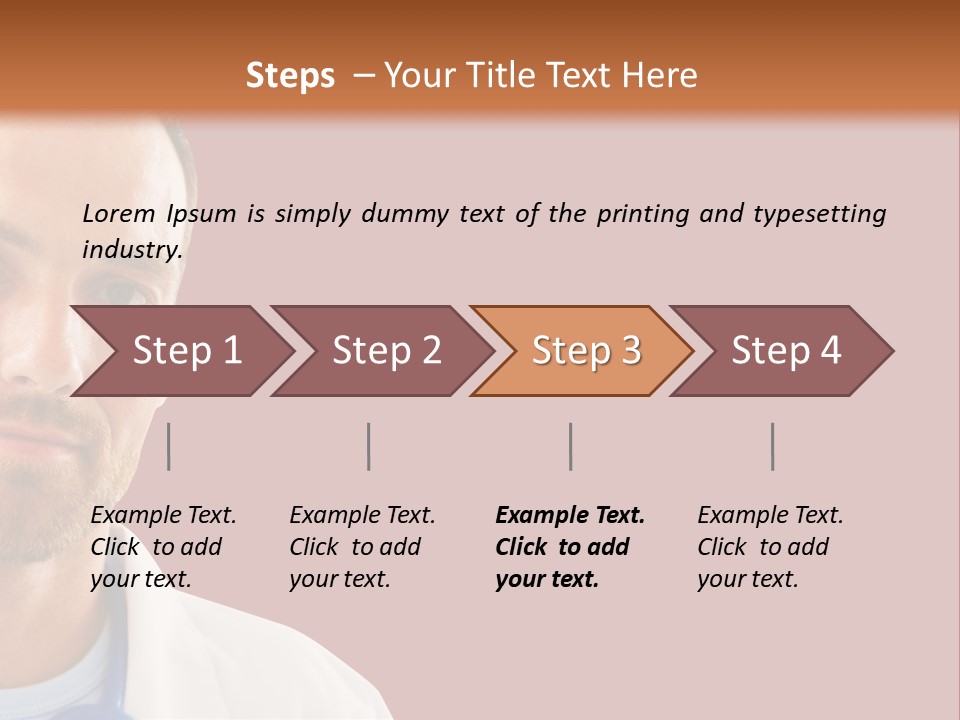 Steps – Your Title Text Here

Lorem Ipsum is simply dummy text of the printing and typesetting industry.

Step 1

Step 2

Step 3

Step 4

Example Text. Click to add your text.

Example Text. Click to add your text.

Example Text. Click to add your text.

Example Text. Click to add your text.